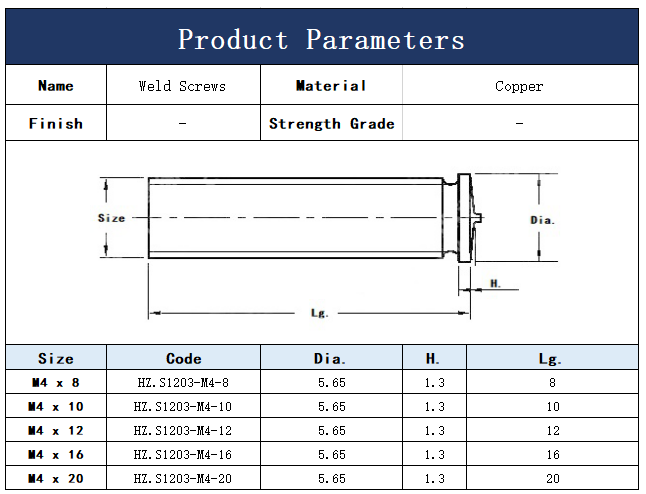 Product Parameters

| Name | Weld Screws | Material | Copper |
|---|---|---|---|
| Finish | - | Strength Grade | - |

Size

Dia.

H.

Lg.

| Size | Code | Dia. | H. | Lg. |
|---|---|---|---|---|
| M4 x 8 | HZ.S1203-M4-8 | 5.65 | 1.3 | 8 |
| M4 x 10 | HZ.S1203-M4-10 | 5.65 | 1.3 | 10 |
| M4 x 12 | HZ.S1203-M4-12 | 5.65 | 1.3 | 12 |
| M4 x 16 | HZ.S1203-M4-16 | 5.65 | 1.3 | 16 |
| M4 x 20 | HZ.S1203-M4-20 | 5.65 | 1.3 | 20 |